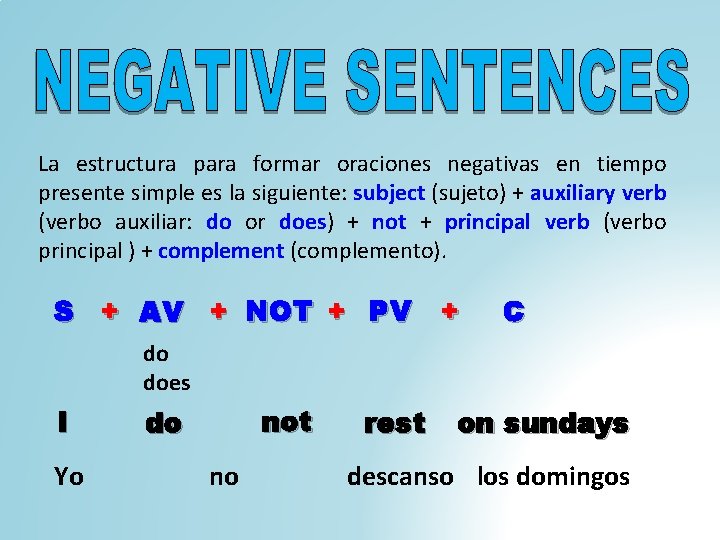 NEGATIVE SENTENCES

La estructura para formar oraciones negativas en tiempo presente simple es la siguiente: subject (sujeto) + auxiliary verb (verbo auxiliar: do or does) + not + principal verb (verbo principal ) + complement (complemento).

S + AV + NOT + PV + C

do
does

I do not rest on sundays

Yo no descanso los domingos